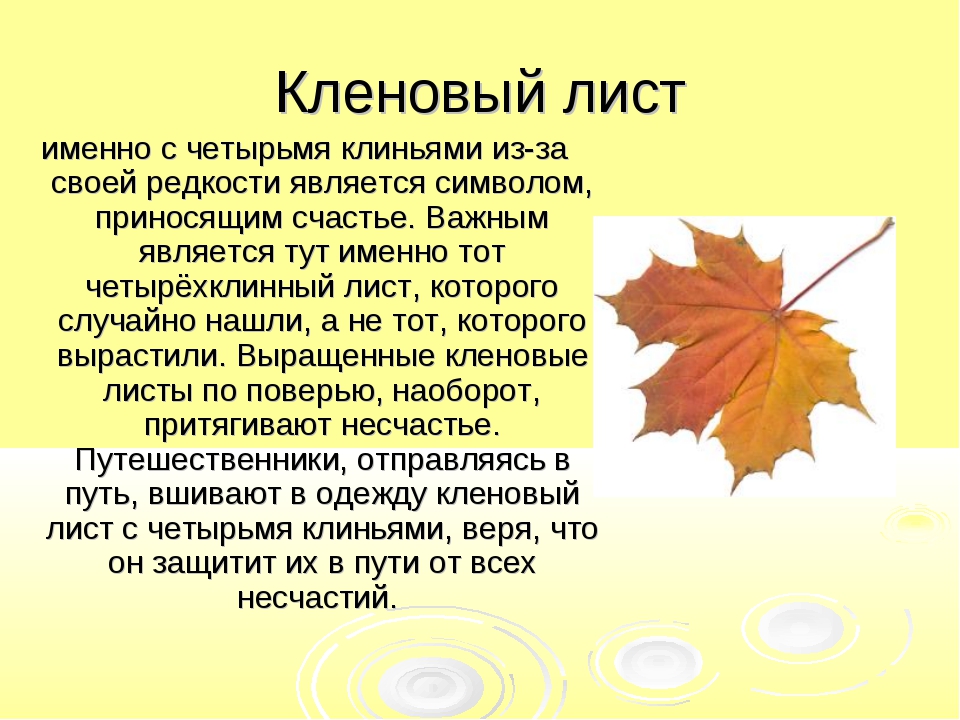 Кленовый лист

именно с четырьмя клиньями из-за своей редкости является символом, приносящим счастье. Важным является тут именно тот четырёхклинный лист, которого случайно нашли, а не тот, которого вырастили. Выращенные кленовые листы по поверью, наоборот, притягивают несчастье. Путешественники, отправляясь в путь, вшивают в одежду кленовый лист с четырьмя клиньями, веря, что он защитит их в пути от всех несчастий.